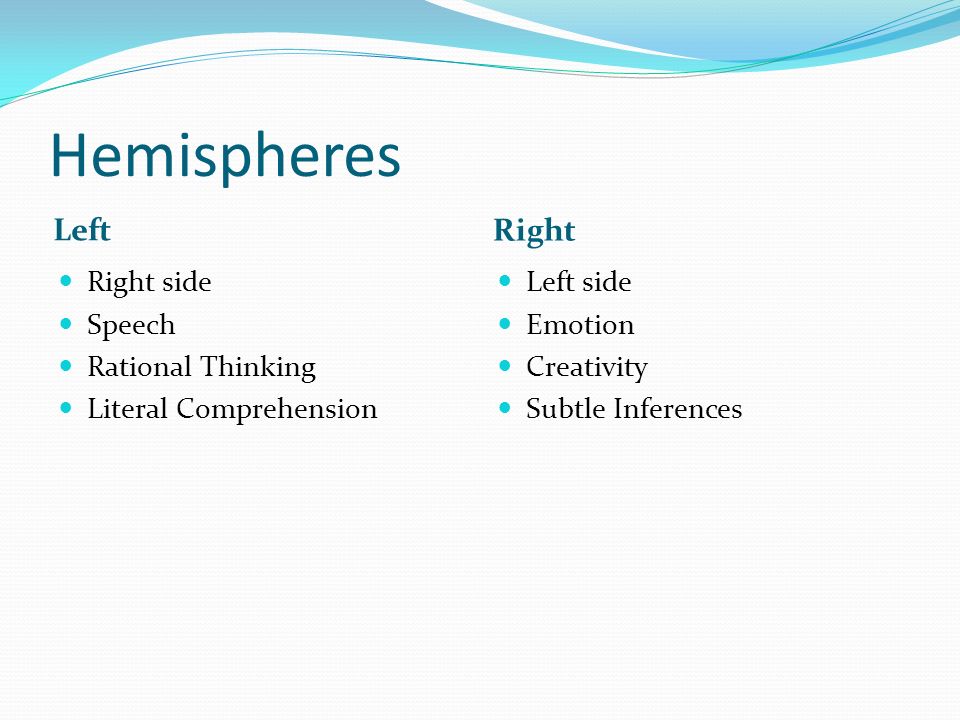 Hemispheres

Left

- Right side
- Speech
- Rational Thinking
- Literal Comprehension

Right

- Left side
- Emotion
- Creativity
- Subtle Inferences